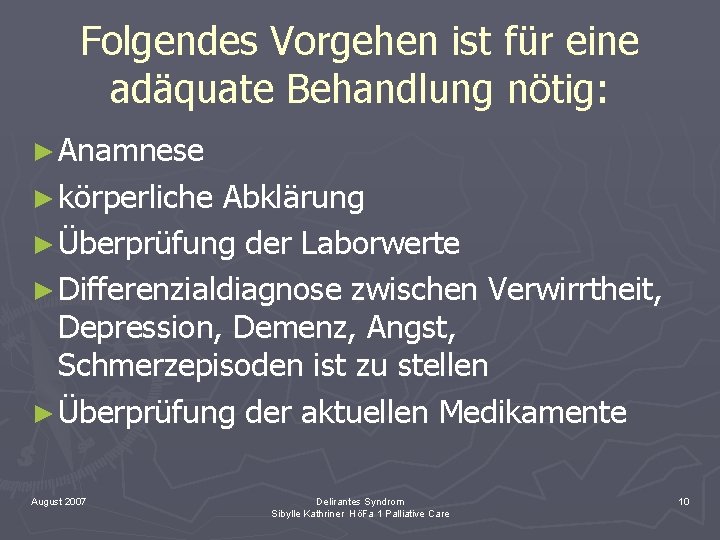 Folgendes Vorgehen ist für eine adäquate Behandlung nötig:

► Anamnese

► körperliche Abklärung

► Überprüfung der Laborwerte

► Differenzialdiagnose zwischen Verwirrtheit, Depression, Demenz, Angst, Schmerzepisoden ist zu stellen

► Überprüfung der aktuellen Medikamente

August 2007

Delirantes Syndrom
Sibylle Kathriner HöFa 1 Palliative Care

10